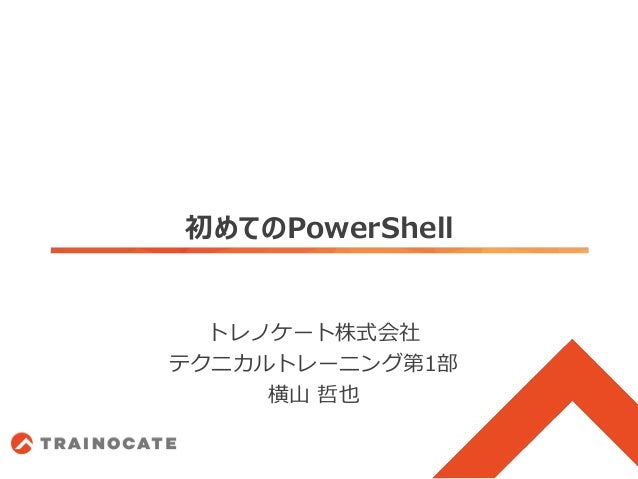 初めてのPowerShell

トレノケート株式会社
テクニカルトレーニング第1部
横山 哲也

TRAINOCATE